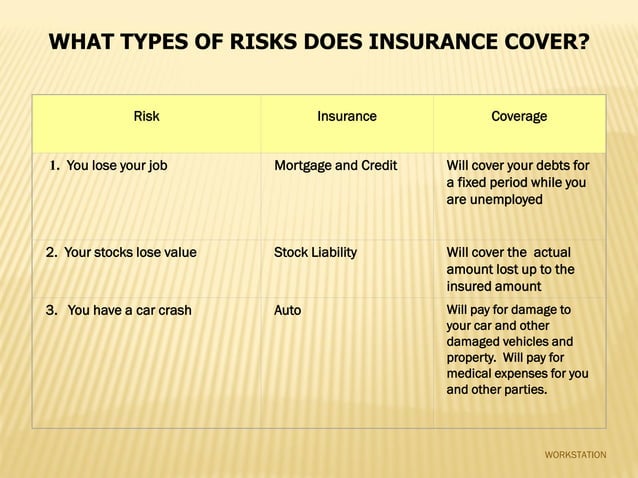 WHAT TYPES OF RISKS DOES INSURANCE COVER?

| Risk | Insurance | Coverage |
|---|---|---|
| 1. You lose your job | Mortgage and Credit | Will cover your debts for a fixed period while you are unemployed |
| 2. Your stocks lose value | Stock Liability | Will cover the actual amount lost up to the insured amount |
| 3. You have a car crash | Auto | Will pay for damage to your car and other damaged vehicles and property. Will pay for medical expenses for you and other parties. |

WORKSTATION